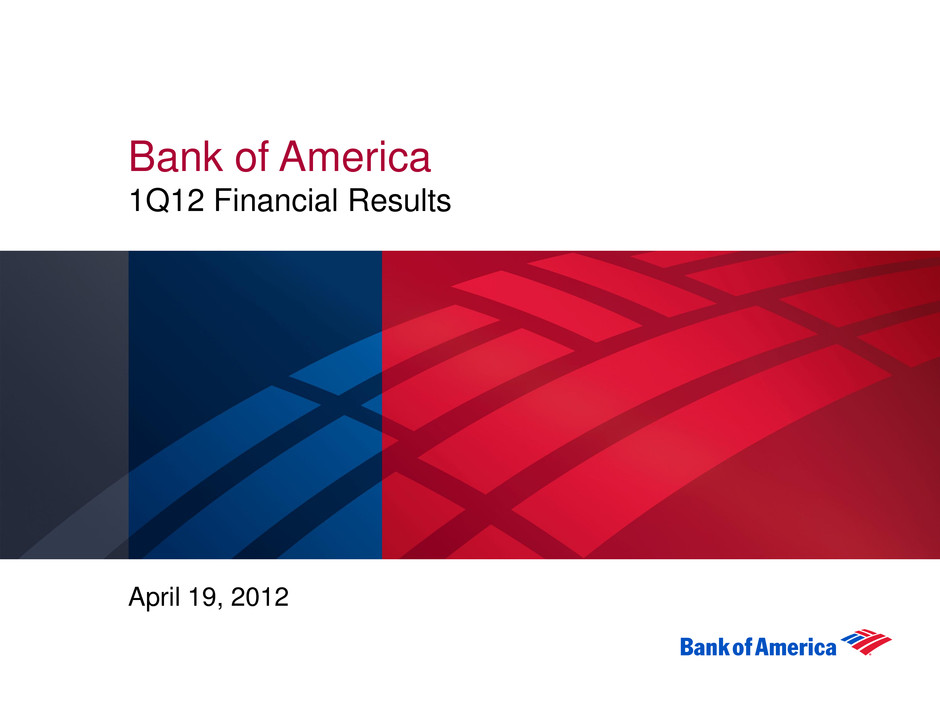 Bank of America
1Q12 Financial Results

April 19, 2012

Bank of America